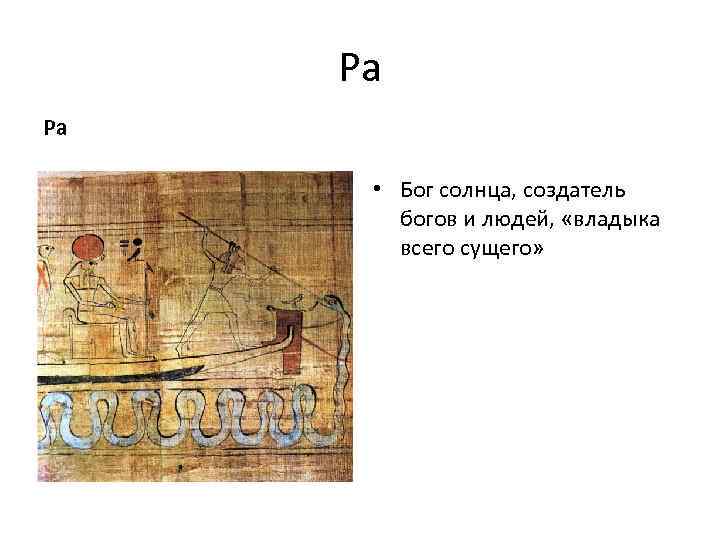 Ра

Ра

• Бог солнца, создатель богов и людей, «владыка всего сущего»